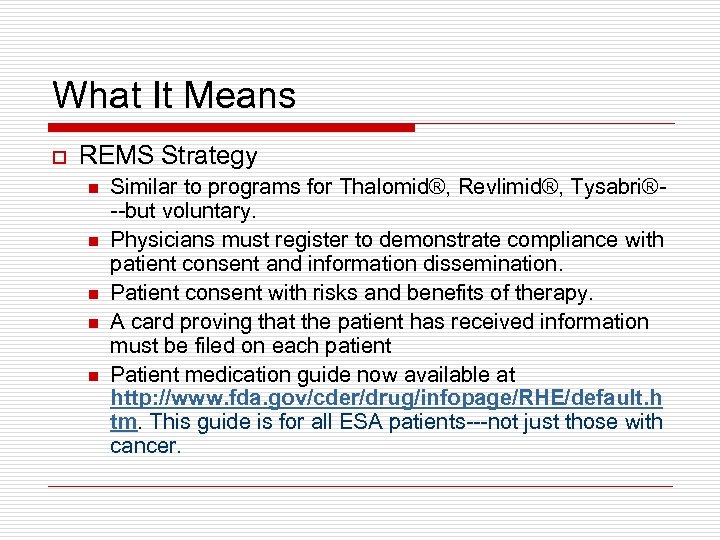 What It Means

REMS Strategy

Similar to programs for Thalomid®, Revlimid®, Tysabri®---but voluntary.

Physicians must register to demonstrate compliance with patient consent and information dissemination.

Patient consent with risks and benefits of therapy.

A card proving that the patient has received information must be filed on each patient

Patient medication guide now available at http://www.fda.gov/cder/drug/infopage/RHE/default.htm. This guide is for all ESA patients---not just those with cancer.